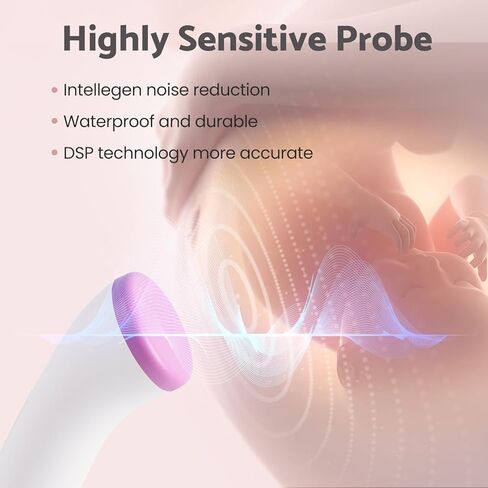 Highly Sensitive Probe

• Intellegen noise reduction
• Waterproof and durable
• DSP technology more accurate